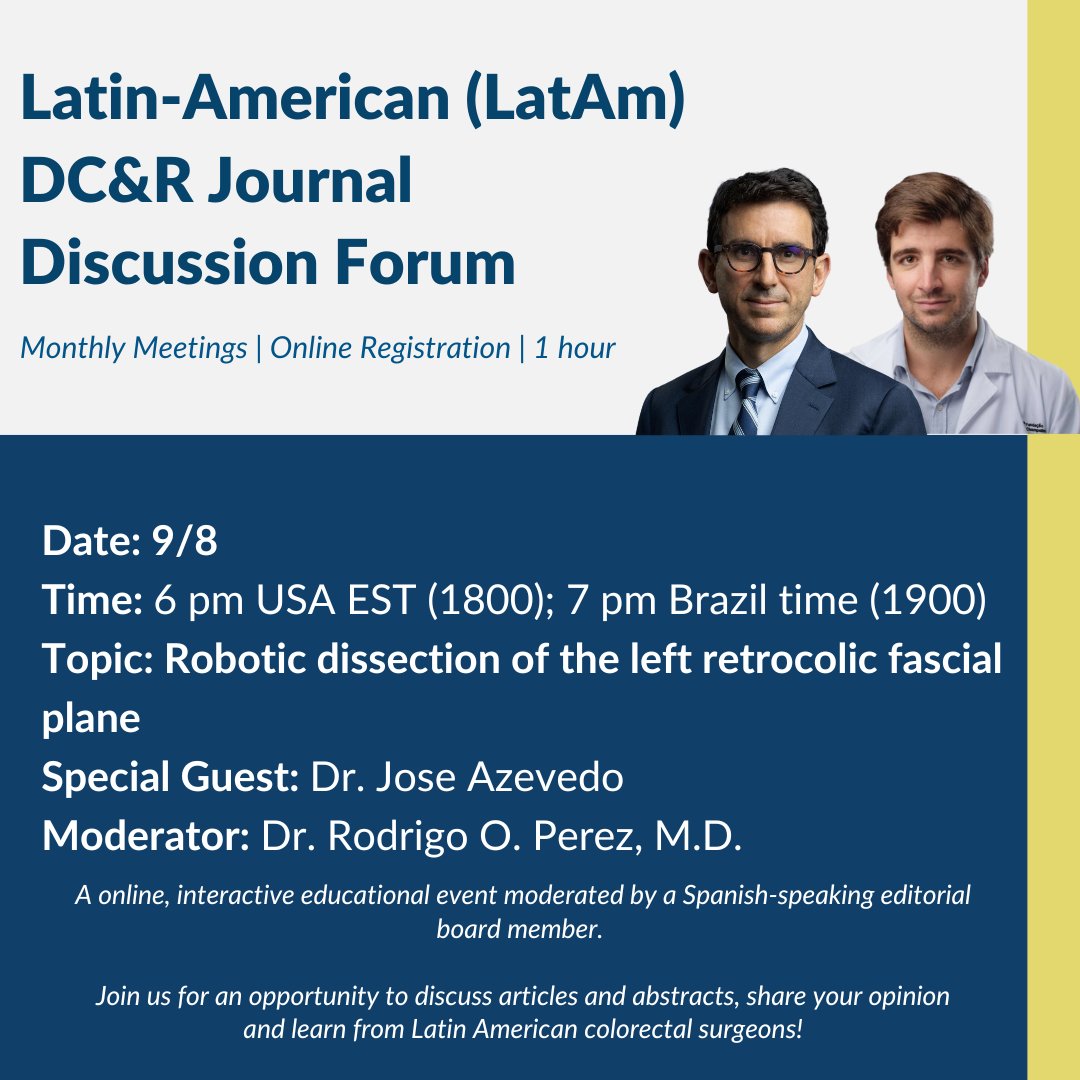 Latin-American (LatAm) DC&R Journal Discussion Forum

Monthly Meetings | Online Registration | 1 hour

Date: 9/8
Time: 6 pm USA EST (1800); 7 pm Brazil time (1900)
Topic: Robotic dissection of the left retrocolic fascial plane
Special Guest: Dr. Jose Azevedo
Moderator: Dr. Rodrigo O. Perez, M.D.

A online, interactive educational event moderated by a Spanish-speaking editorial board member.

Join us for an opportunity to discuss articles and abstracts, share your opinion and learn from Latin American colorectal surgeons!